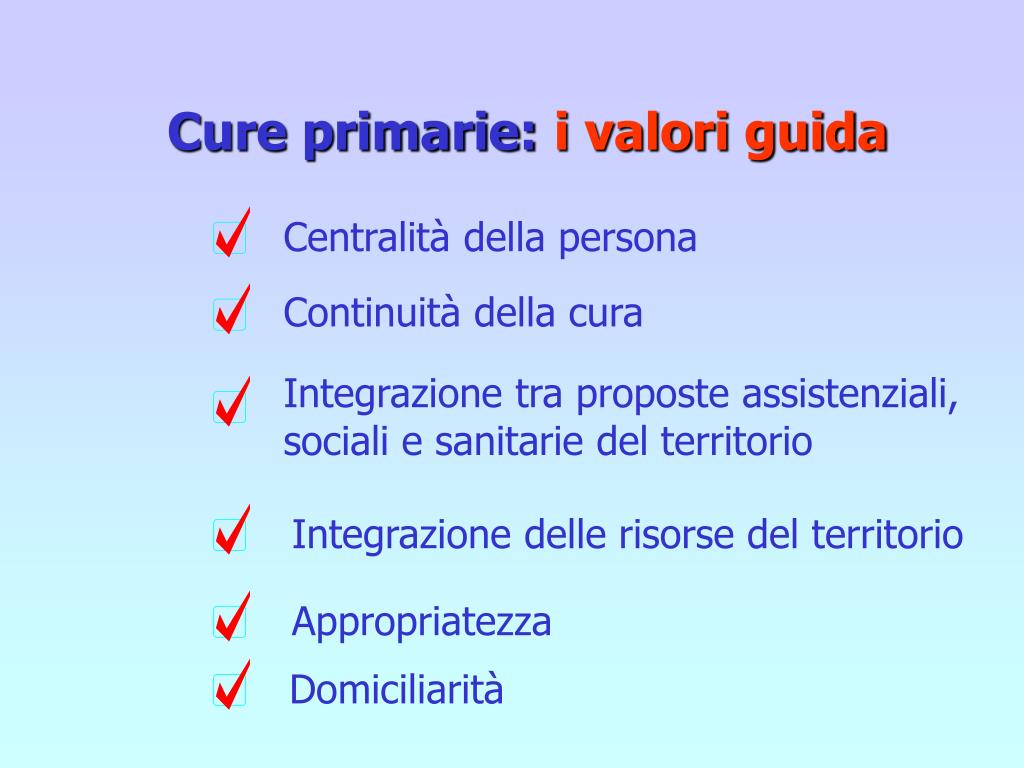 Cure primarie: i valori guida

Centralità della persona

Continuità della cura

Integrazione tra proposte assistenziali, sociali e sanitarie del territorio

Integrazione delle risorse del territorio

Appropriatezza

Domiciliarità